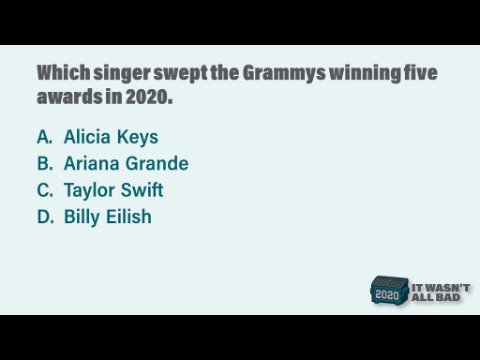 Which singer swept the Grammys winning five awards in 2020.

A. Alicia Keys
B. Ariana Grande
C. Taylor Swift
D. Billy Eilish

2020 IT WASN'T ALL BAD